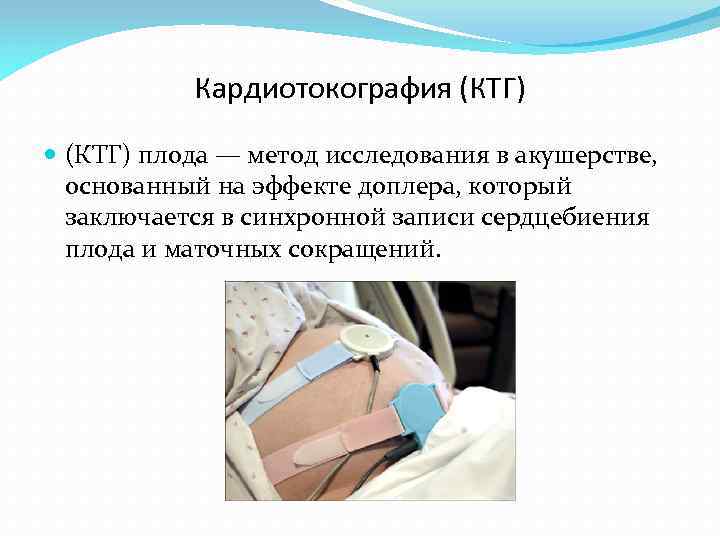 Кардиотокография (КТГ)

(КТГ) плода — метод исследования в акушерстве, основанный на эффекте доплера, который заключается в синхронной записи сердцебиения плода и маточных сокращений.